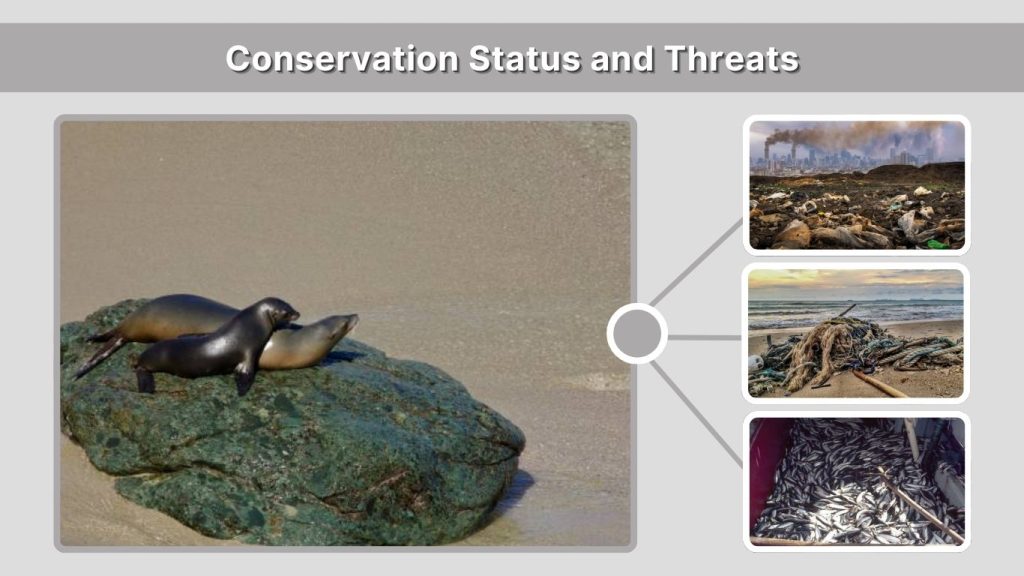 Conservation Status and Threats